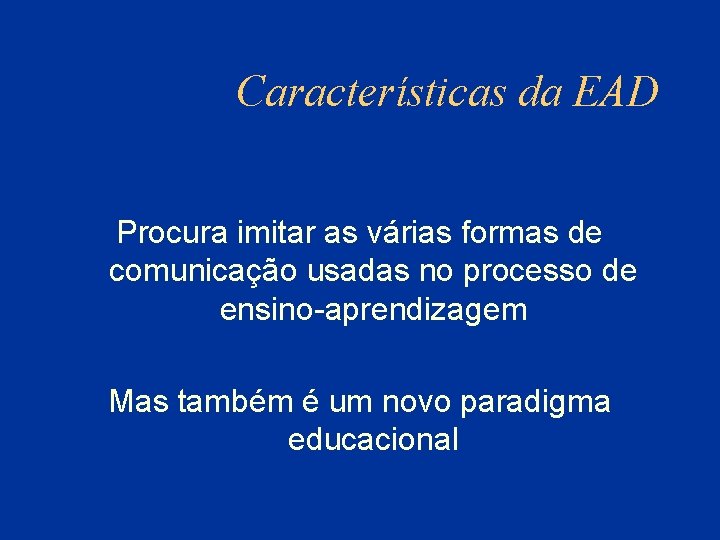 Características da EAD

Procura imitar as várias formas de comunicação usadas no processo de ensino-aprendizagem

Mas também é um novo paradigma educacional